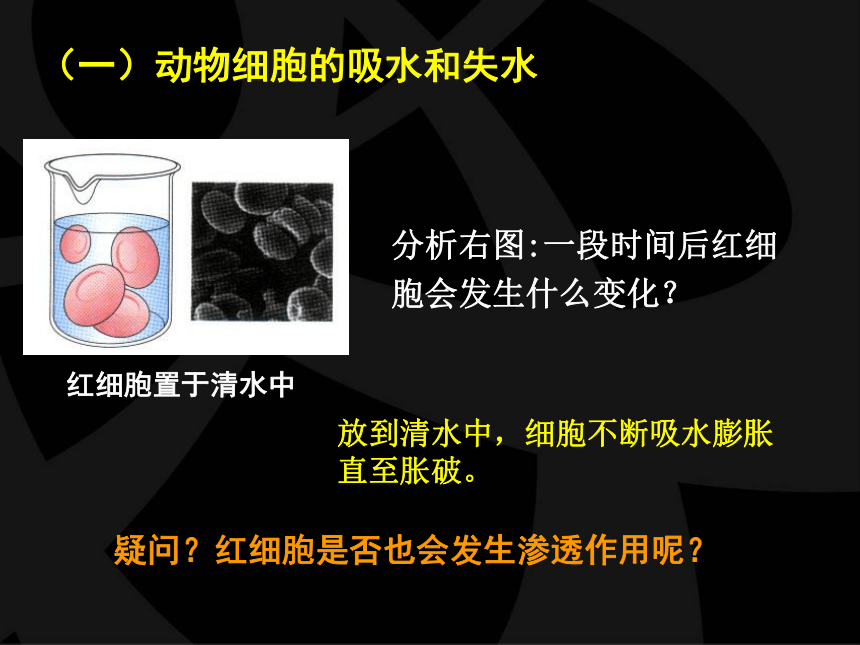 （一）动物细胞的吸水和失水

分析右图:一段时间后红细胞会发生什么变化?

红细胞置于清水中

放到清水中，细胞不断吸水膨胀直至胀破。

疑问？红细胞是否也会发生渗透作用呢？